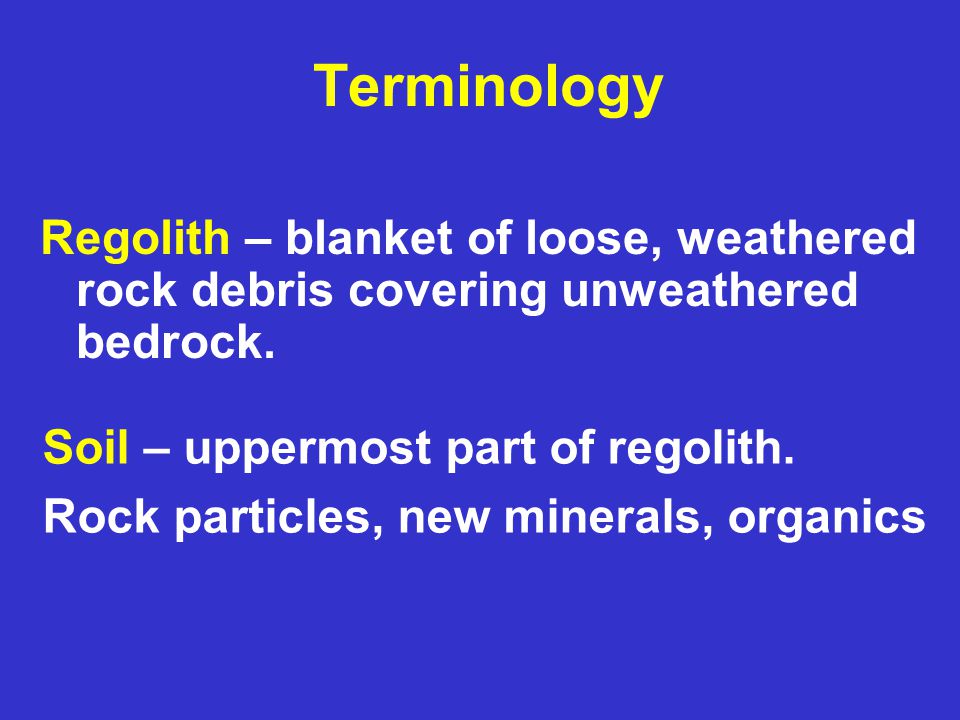 Terminology

Regolith – blanket of loose, weathered rock debris covering unweathered bedrock.

Soil – uppermost part of regolith.

Rock particles, new minerals, organics